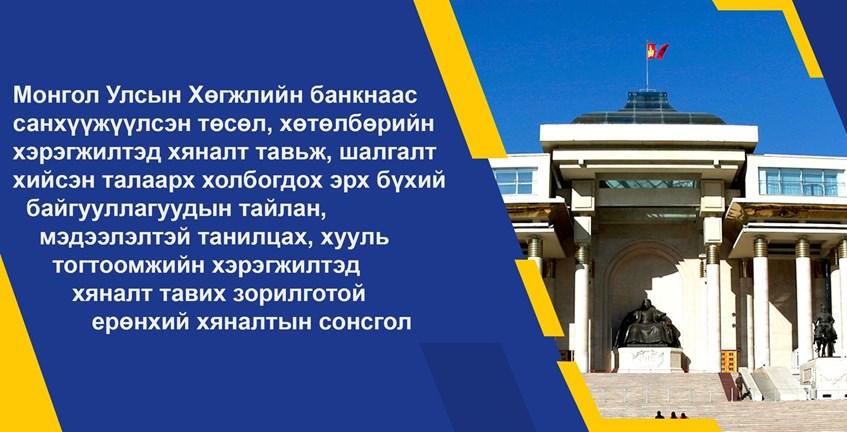 Монгол Улсын Хөгжлийн банкнаас санхүүжүүлсэн төсөл, хөтөлбөрийн хэрэгжилтэд хяналт тавьж, шалгалт хийсэн талаарх холбогдох эрх бүхий байгууллагуудын тайлан, мэдээлэлтэй танилцах, хууль тогтоомжийн хэрэгжилтэд хяналт тавих зорилготой ерөнхий хяналтын сонсгол